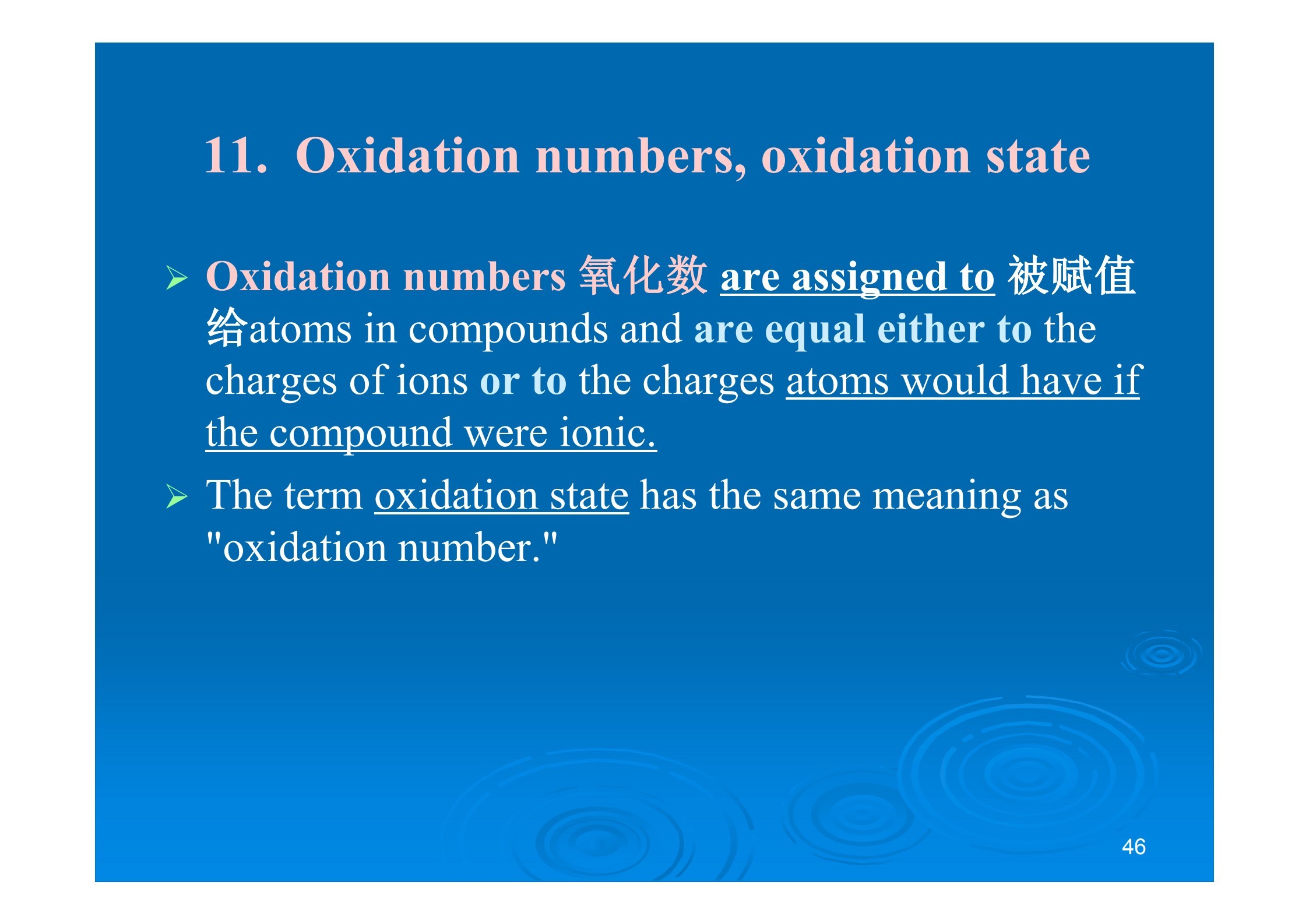 11. Oxidation numbers, oxidation state

➢ Oxidation numbers 氧化数 are assigned to 被赋值给atoms in compounds and are equal either to the charges of ions or to the charges atoms would have if the compound were ionic.

➢ The term oxidation state has the same meaning as "oxidation number."

46